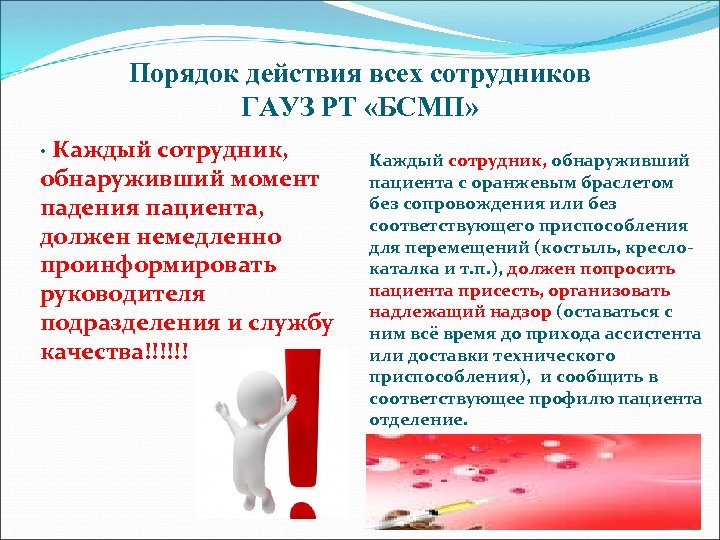 Порядок действия всех сотрудников ГАУЗ РТ «БСМП»

• Каждый сотрудник, обнаруживший момент падения пациента, должен немедленно проинформировать руководителя подразделения и службу качества!!!!!!

Каждый сотрудник, обнаруживший пациента с оранжевым браслетом без сопровождения или без соответствующего приспособления для перемещений (костыль, кресло-каталка и т.п.), должен попросить пациента присесть, организовать надлежащий надзор (оставаться с ним всё время до прихода ассистента или доставки технического приспособления), и сообщить в соответствующее профилю пациента отделение.